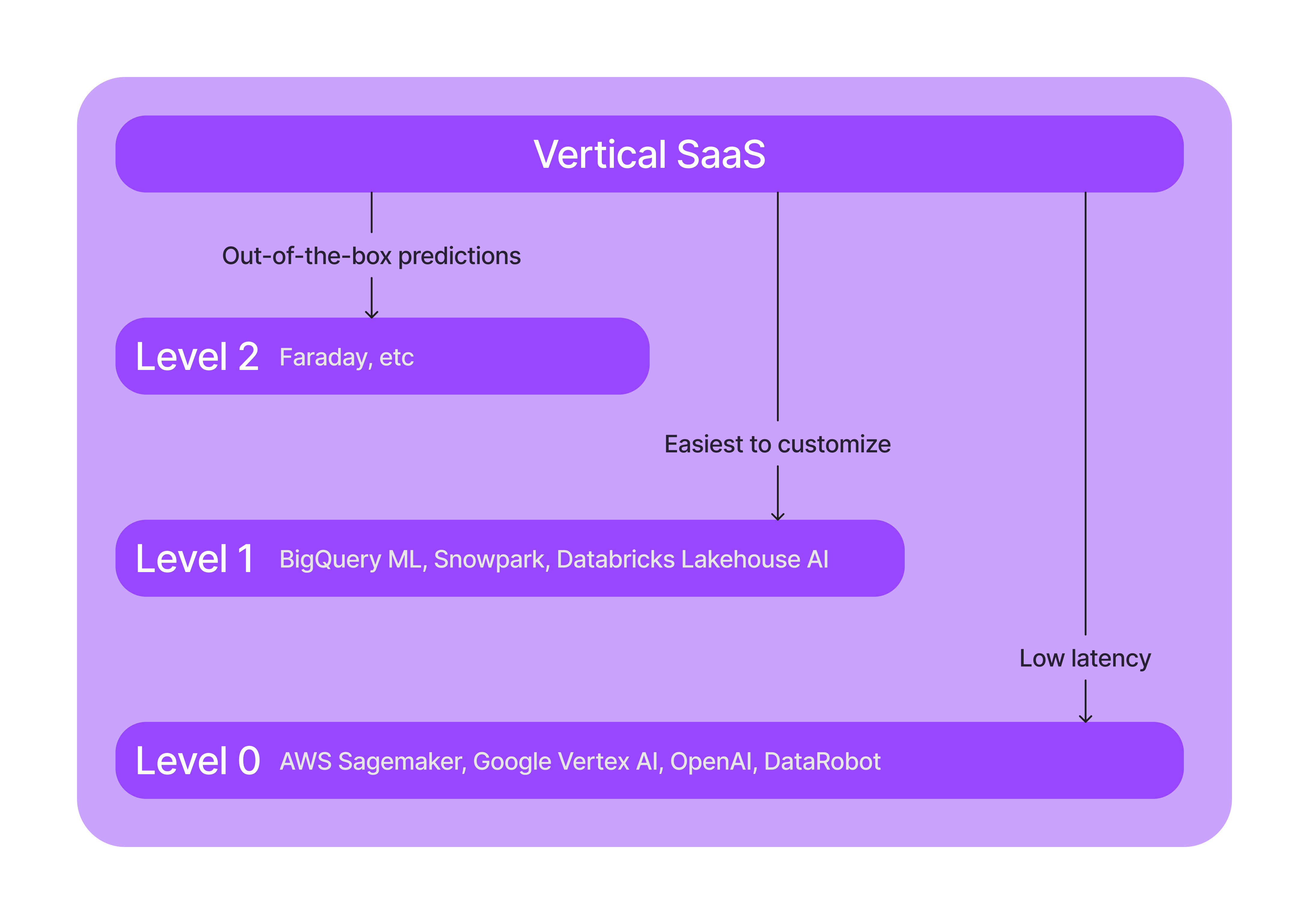 Vertical SaaS

Out-of-the-box predictions

Level 2 Faraday, etc

Easiest to customize

Level 1 BigQuery ML, Snowpark, Databricks Lakehouse AI

Low latency

Level 0 AWS Sagemaker, Google Vertex AI, OpenAI, DataRobot